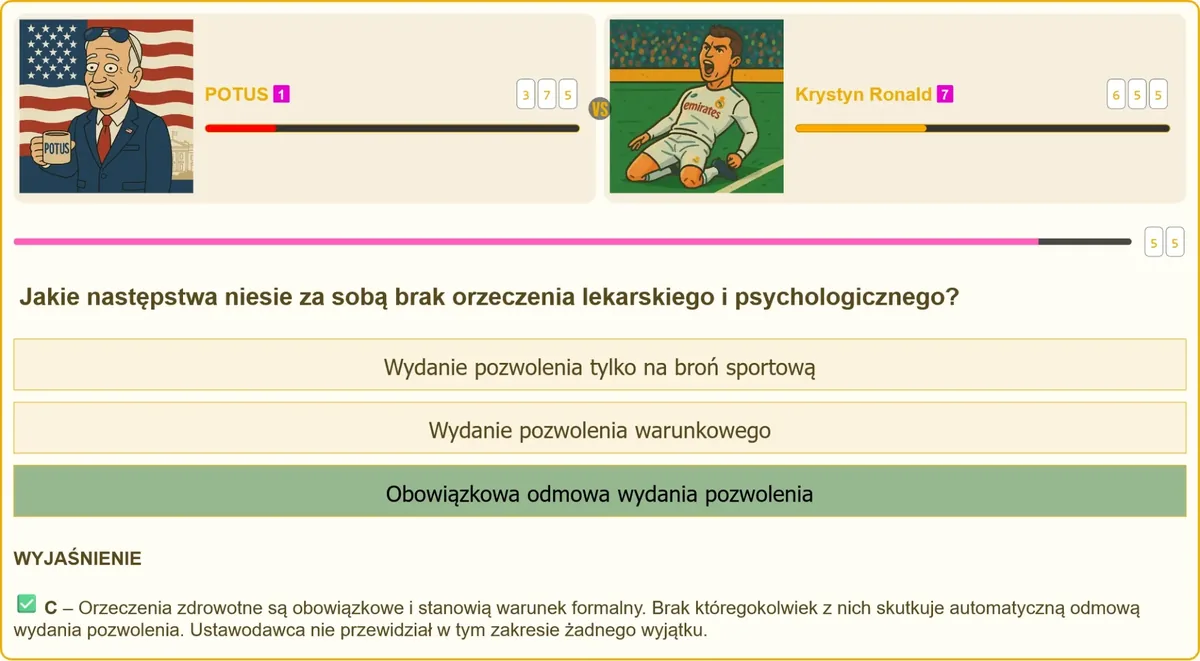 POTUS

POTUS 1

3 7 5

VS

Emirates

Krystyn Ronald 7

6 5 5

5 5

Jakie następstwa niesie za sobą brak orzeczenia lekarskiego i psychologicznego?

Wydanie pozwolenia tylko na broń sportową

Wydanie pozwolenia warunkowego

Obowiązkowa odmowa wydania pozwolenia

WYJAŚNIENIE

✅ C – Orzeczenia zdrowotne są obowiązkowe i stanowią warunek formalny. Brak któregokolwiek z nich skutkuje automatyczną odmową wydania pozwolenia. Ustawodawca nie przewidział w tym zakresie żadnego wyjątku.